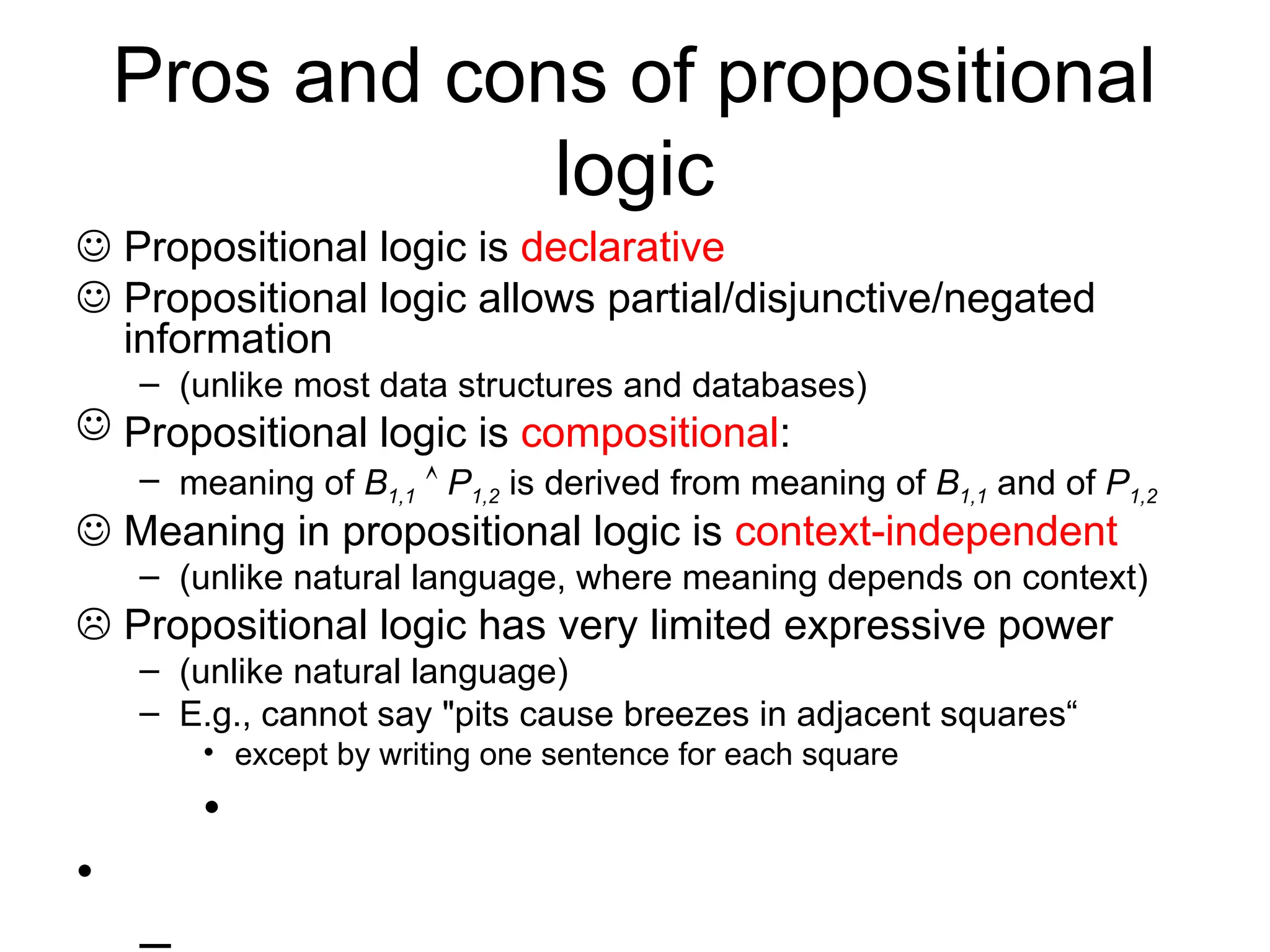 Pros and cons of propositional logic

☺ Propositional logic is declarative

☺ Propositional logic allows partial/disjunctive/negated information

– (unlike most data structures and databases)

☺ Propositional logic is compositional:

– meaning of $B_{1,1} \wedge P_{1,2}$ is derived from meaning of $B_{1,1}$ and of $P_{1,2}$

☺ Meaning in propositional logic is context-independent

– (unlike natural language, where meaning depends on context)

☹ Propositional logic has very limited expressive power

– (unlike natural language)

– E.g., cannot say "pits cause breezes in adjacent squares“

• except by writing one sentence for each square

•

•

–